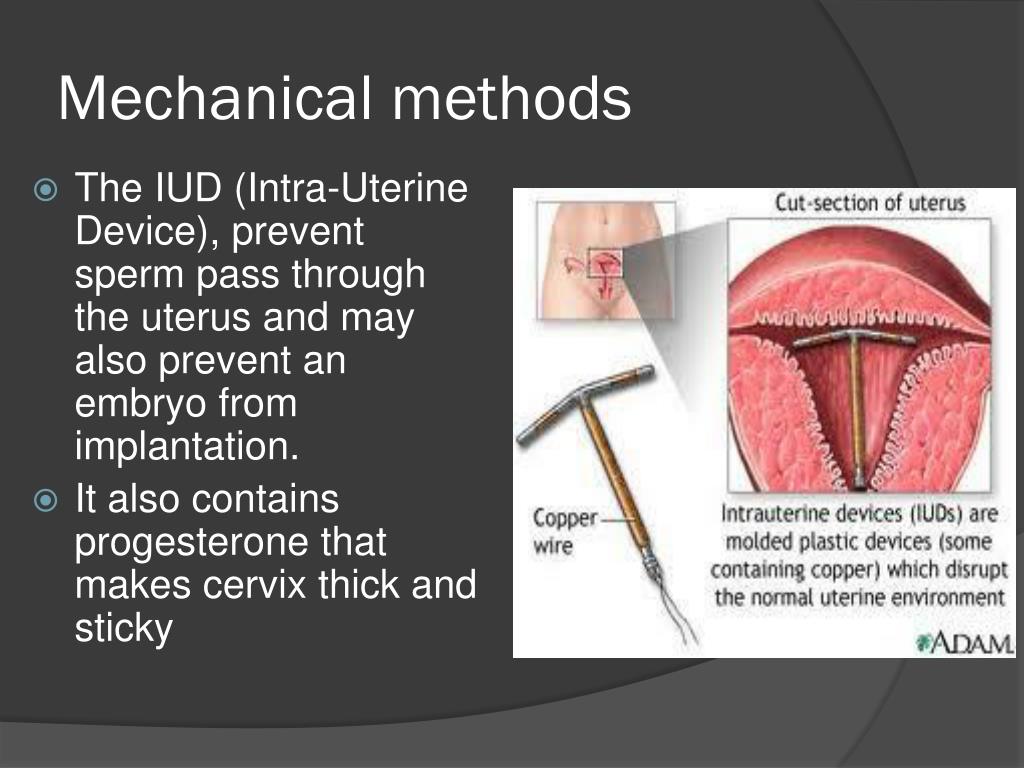 Mechanical methods

The IUD (Intra-Uterine Device), prevent sperm pass through the uterus and may also prevent an embryo from implantation.

It also contains progesterone that makes cervix thick and sticky

Cut-section of uterus

Copper wire

Intrauterine devices (IUDs) are molded plastic devices (some containing copper) which disrupt the normal uterine environment

ADAM.